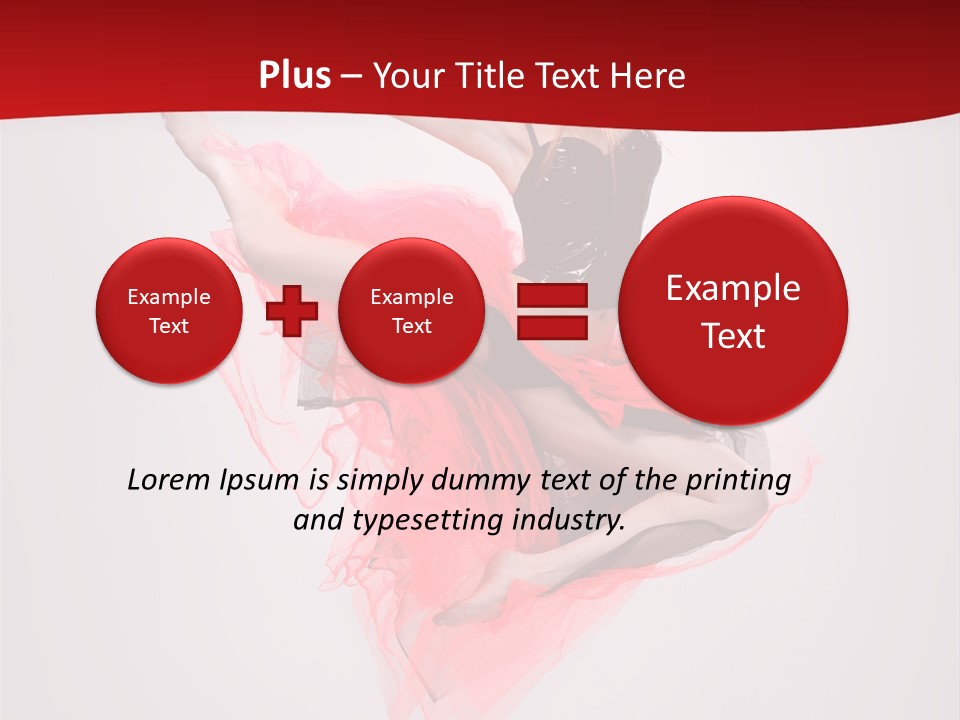 Plus – Your Title Text Here

Example Text

Example Text

Example Text

Lorem Ipsum is simply dummy text of the printing and typesetting industry.